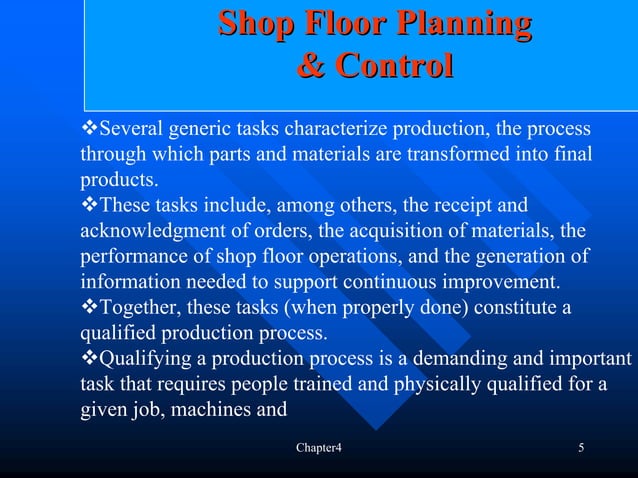 Shop Floor Planning & Control

❖Several generic tasks characterize production, the process through which parts and materials are transformed into final products.
❖These tasks include, among others, the receipt and acknowledgment of orders, the acquisition of materials, the performance of shop floor operations, and the generation of information needed to support continuous improvement.
❖Together, these tasks (when properly done) constitute a qualified production process.
❖Qualifying a production process is a demanding and important task that requires people trained and physically qualified for a given job, machines and

Chapter4

5